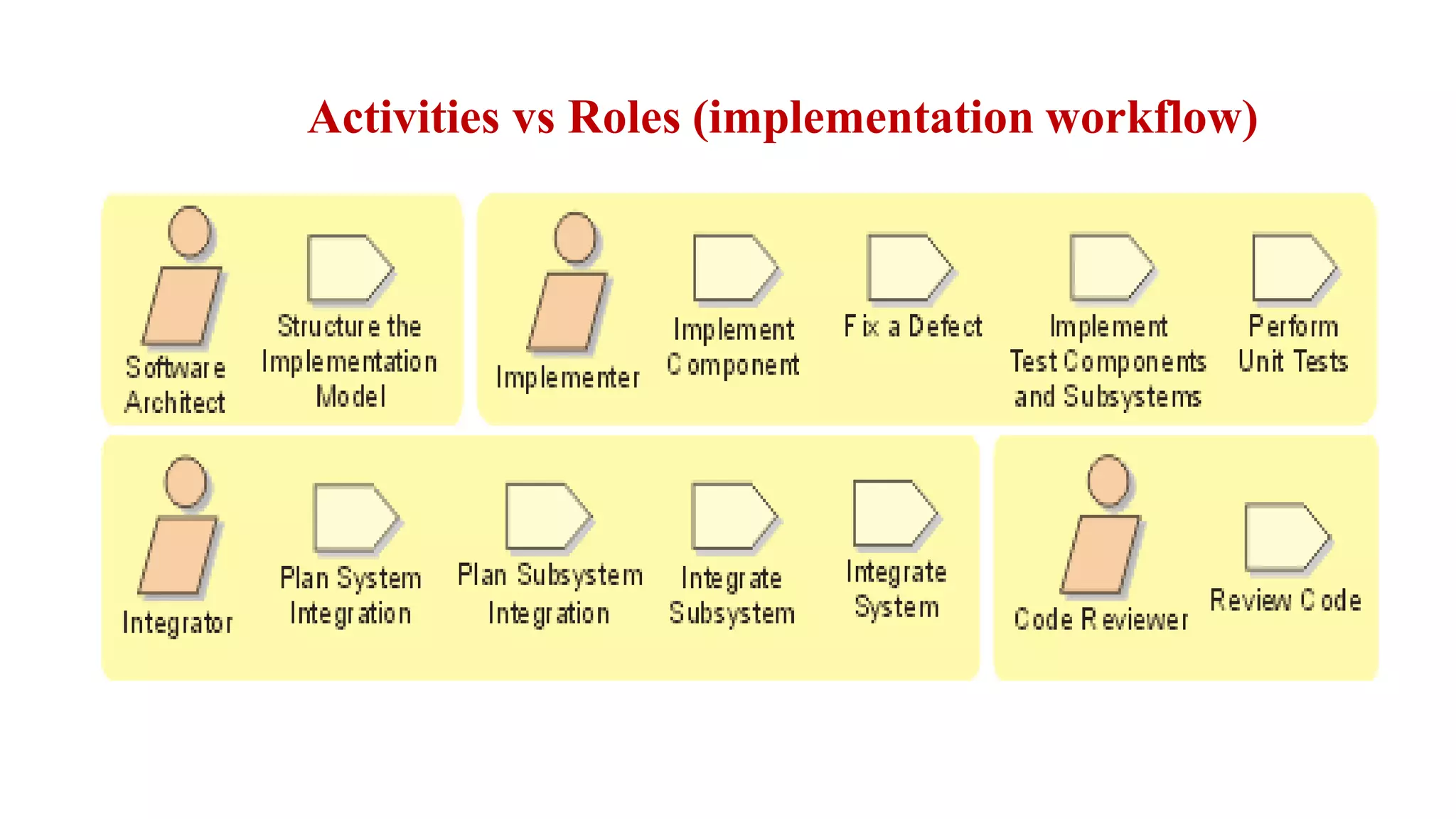 Activities vs Roles (implementation workflow)

Software Architect

Structure the Implementation Model

Implementer

Implement Component

Fix a Defect

Implement Test Components and Subsystems

Perform Unit Tests

Integrator

Plan System Integration

Plan Subsystem Integration

Integrate Subsystem

Integrate System

Code Reviewer

Review Code